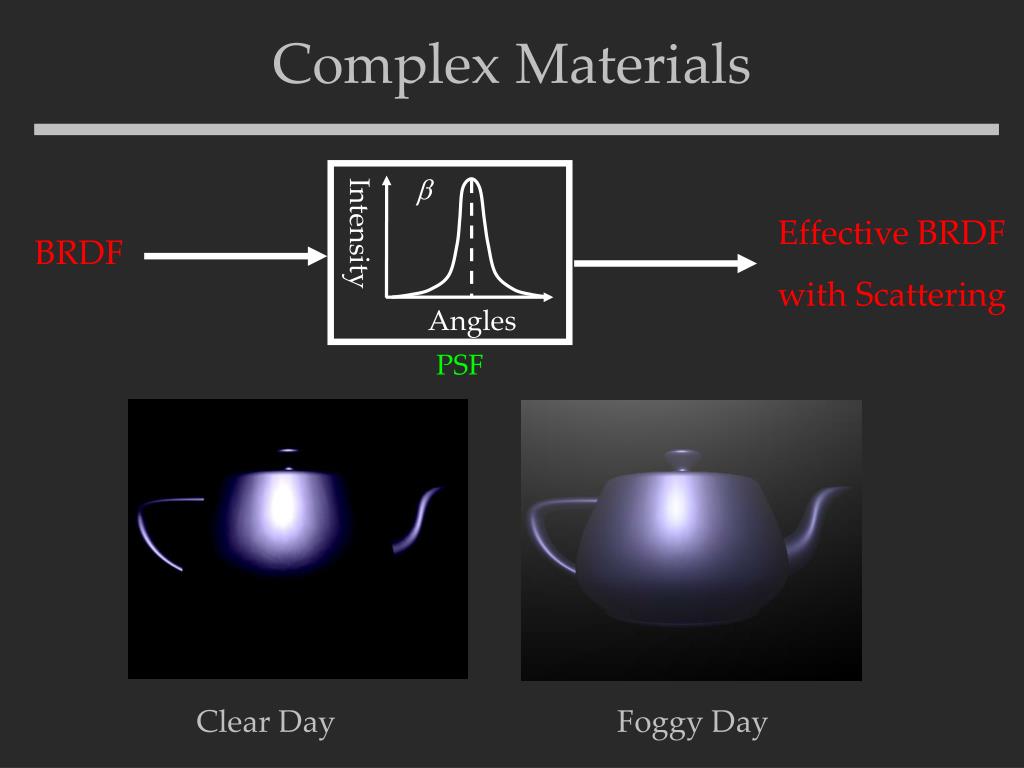 Complex Materials

BRDF

Intensity

$\beta$

Angles

PSF

Effective BRDF with Scattering

Clear Day

Foggy Day